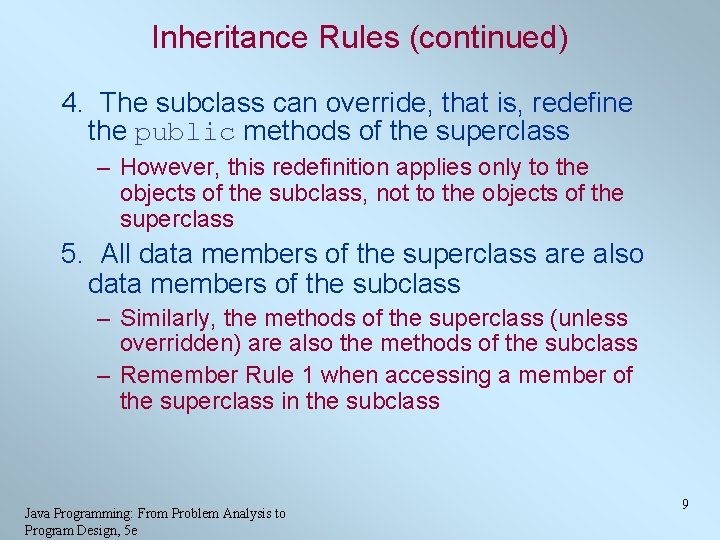 Inheritance Rules (continued)

4. The subclass can override, that is, redefine the public methods of the superclass

– However, this redefinition applies only to the objects of the subclass, not to the objects of the superclass

5. All data members of the superclass are also data members of the subclass

– Similarly, the methods of the superclass (unless overridden) are also the methods of the subclass

– Remember Rule 1 when accessing a member of the superclass in the subclass

Java Programming: From Problem Analysis to Program Design, 5e

9